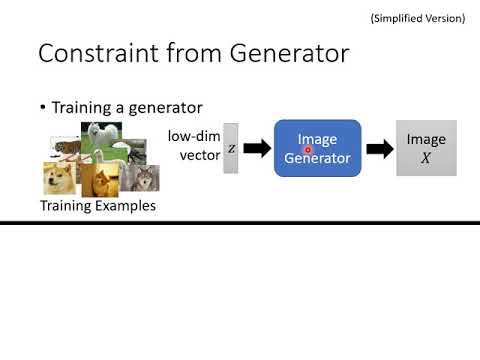 (Simplified Version)

Constraint from Generator

• Training a generator

Training Examples

low-dim vector $z$

Image Generator

Image $X$